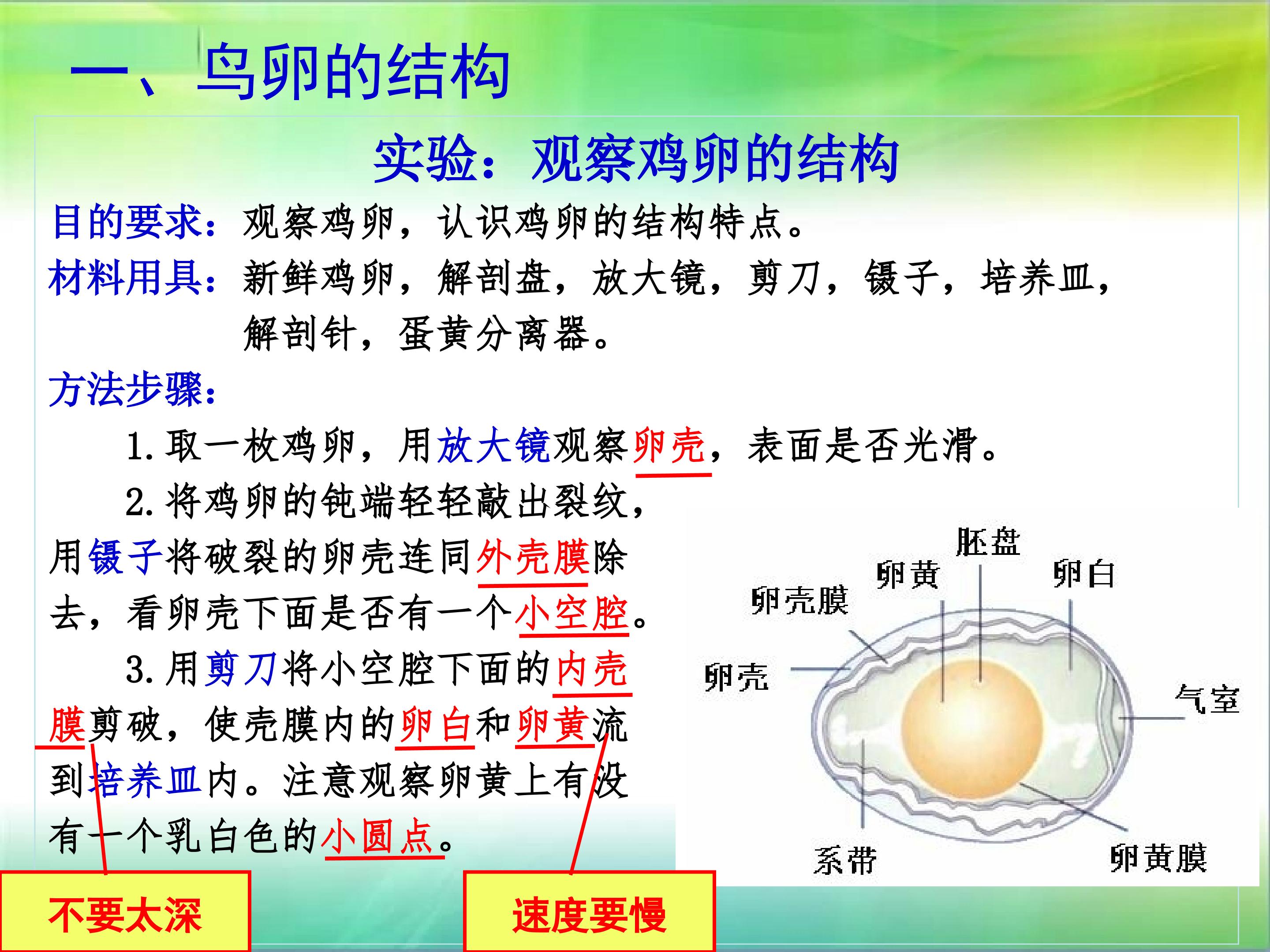 一、鸟卵的结构

实验：观察鸡卵的结构

目的要求：观察鸡卵，认识鸡卵的结构特点。

材料用具：新鲜鸡卵，解剖盘，放大镜，剪刀，镊子，培养皿，解剖针，蛋黄分离器。

方法步骤：

1.取一枚鸡卵，用放大镜观察卵壳，表面是否光滑。

2.将鸡卵的钝端轻轻敲出裂纹，用镊子将破裂的卵壳连同外壳膜除去，看卵壳下面是否有一个小空腔。

3.用剪刀将小空腔下面的内壳膜剪破，使壳膜内的卵白和卵黄流到培养皿内。注意观察卵黄上有没有一个乳白色的小圆点。

胚盘
卵黄
卵白
卵壳膜
卵壳
气室
系带
卵黄膜

不要太深

速度要慢